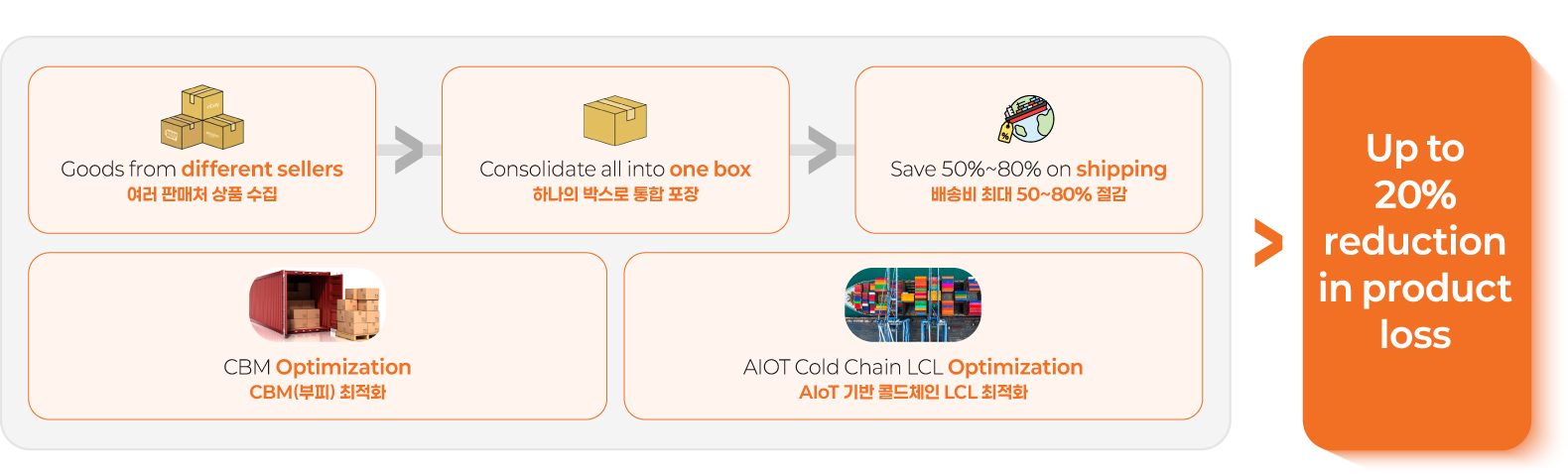 Goods from different sellers
여러 판매처 상품 수집

Consolidate all into one box
하나의 박스로 통합 포장

Save 50%~80% on shipping
배송비 최대 50~80% 절감

CBM Optimization
CBM(부피) 최적화

AIOT Cold Chain LCL Optimization
AIoT 기반 콜드체인 LCL 최적화

Up to 20% reduction in product loss